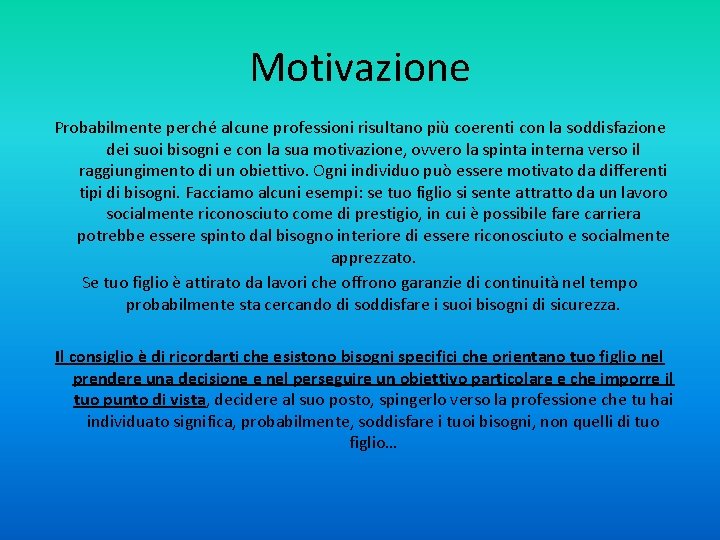 Motivazione

Probabilmente perché alcune professioni risultano più coerenti con la soddisfazione dei suoi bisogni e con la sua motivazione, ovvero la spinta interna verso il raggiungimento di un obiettivo. Ogni individuo può essere motivato da differenti tipi di bisogni. Facciamo alcuni esempi: se tuo figlio si sente attratto da un lavoro socialmente riconosciuto come di prestigio, in cui è possibile fare carriera potrebbe essere spinto dal bisogno interiore di essere riconosciuto e socialmente apprezzato.

Se tuo figlio è attirato da lavori che offrono garanzie di continuità nel tempo probabilmente sta cercando di soddisfare i suoi bisogni di sicurezza.

Il consiglio è di ricordarti che esistono bisogni specifici che orientano tuo figlio nel prendere una decisione e nel perseguire un obiettivo particolare e che imporre il tuo punto di vista, decidere al suo posto, spingerlo verso la professione che tu hai individuato significa, probabilmente, soddisfare i tuoi bisogni, non quelli di tuo figlio…